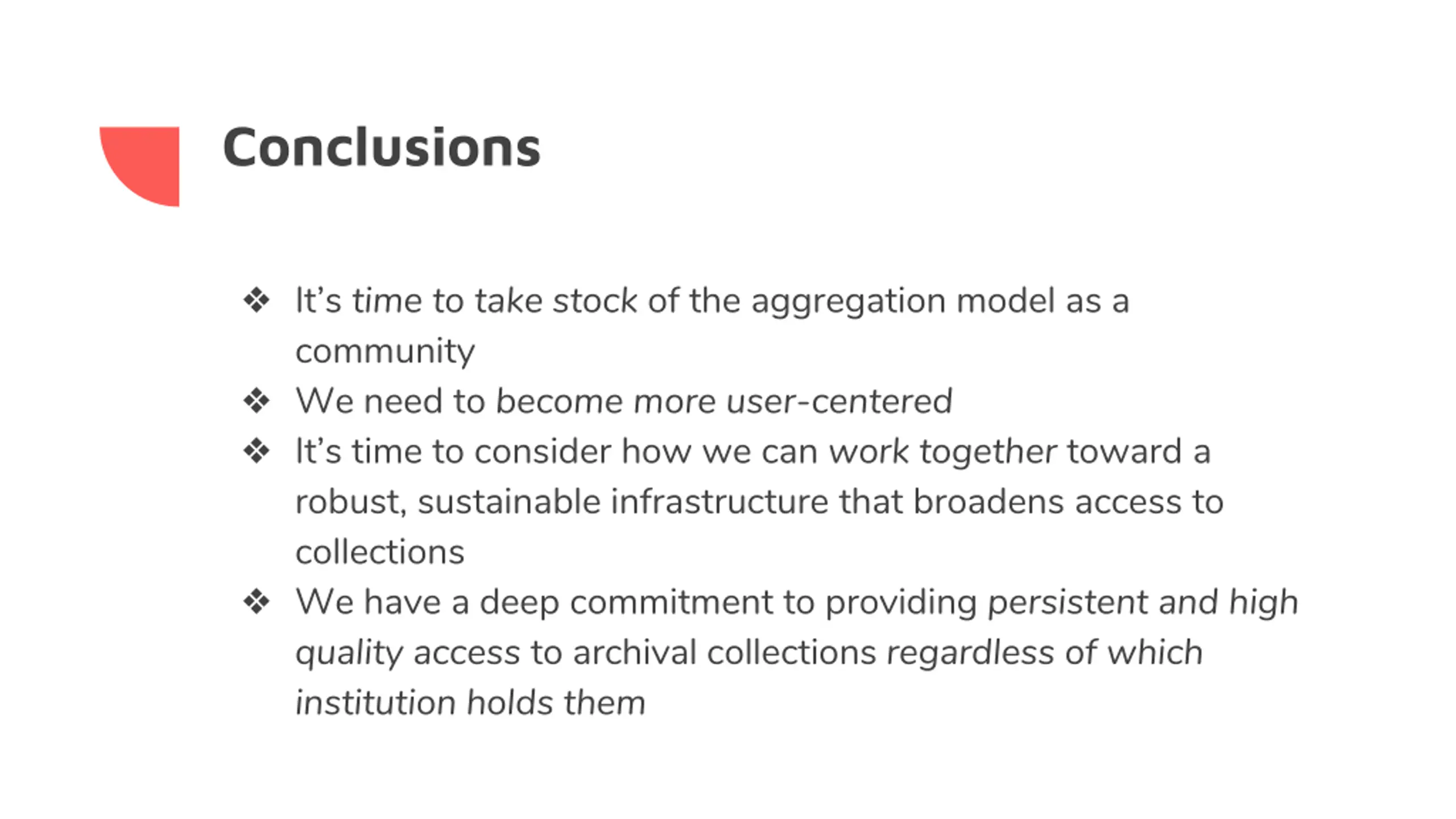 Conclusions

❖ It's time to take stock of the aggregation model as a community
❖ We need to become more user-centered
❖ It's time to consider how we can work together toward a robust, sustainable infrastructure that broadens access to collections
❖ We have a deep commitment to providing persistent and high quality access to archival collections regardless of which institution holds them